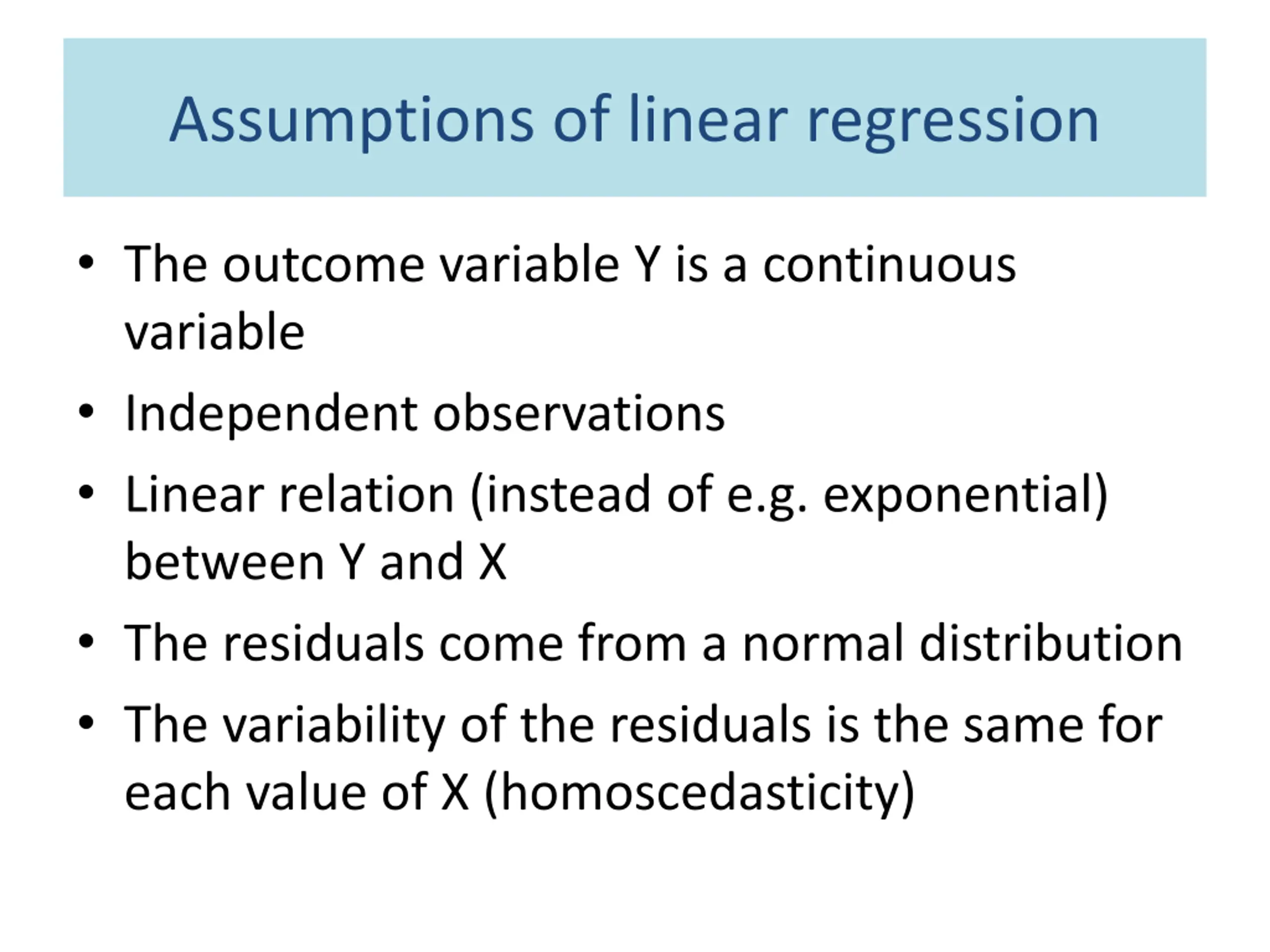 Assumptions of linear regression

• The outcome variable Y is a continuous variable
• Independent observations
• Linear relation (instead of e.g. exponential) between Y and X
• The residuals come from a normal distribution
• The variability of the residuals is the same for each value of X (homoscedasticity)